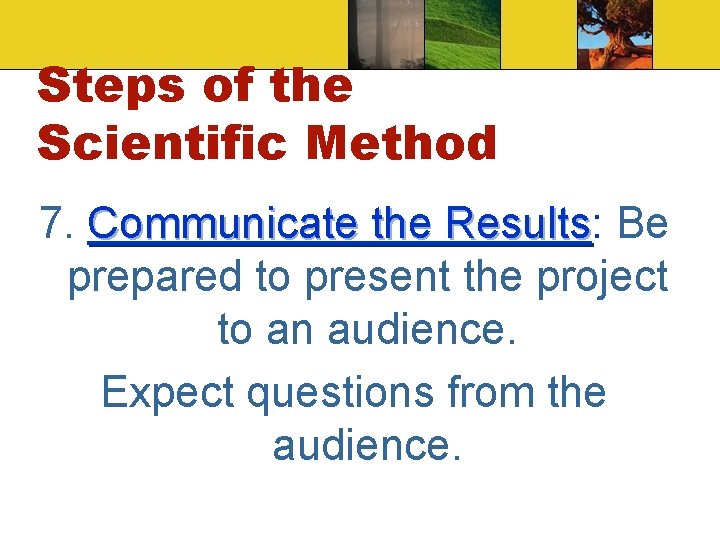 Steps of the Scientific Method

7. Communicate the Results: Be prepared to present the project to an audience.

Expect questions from the audience.